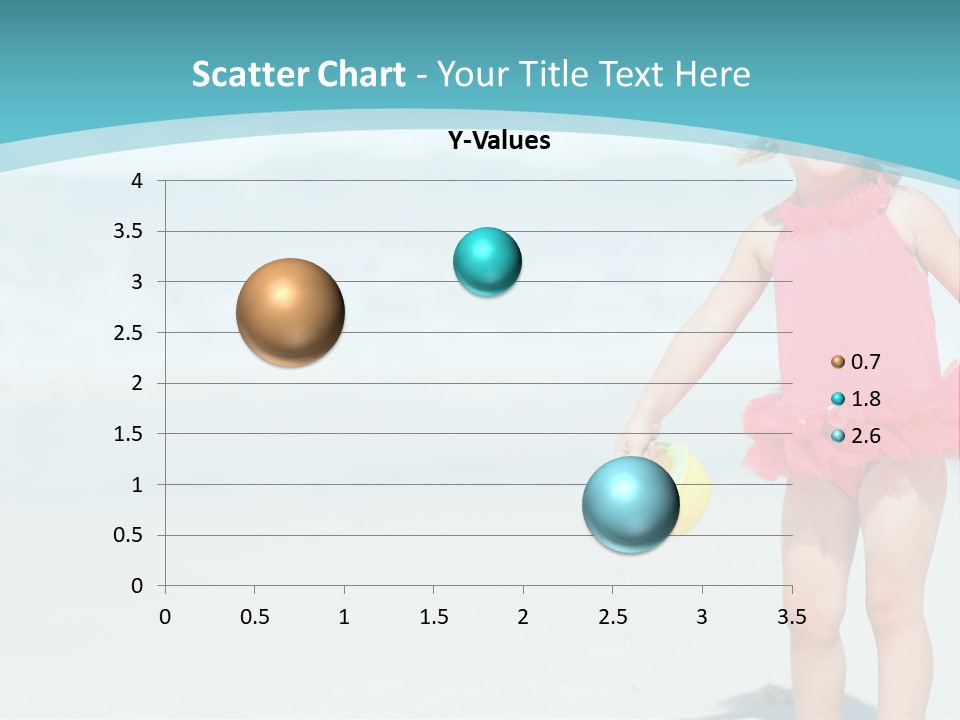 Scatter Chart - Your Title Text Here

Y-Values

4
3.5
3
2.5
2
1.5
1
0.5
0

0 0.5 1 1.5 2 2.5 3 3.5

0.7
1.8
2.6